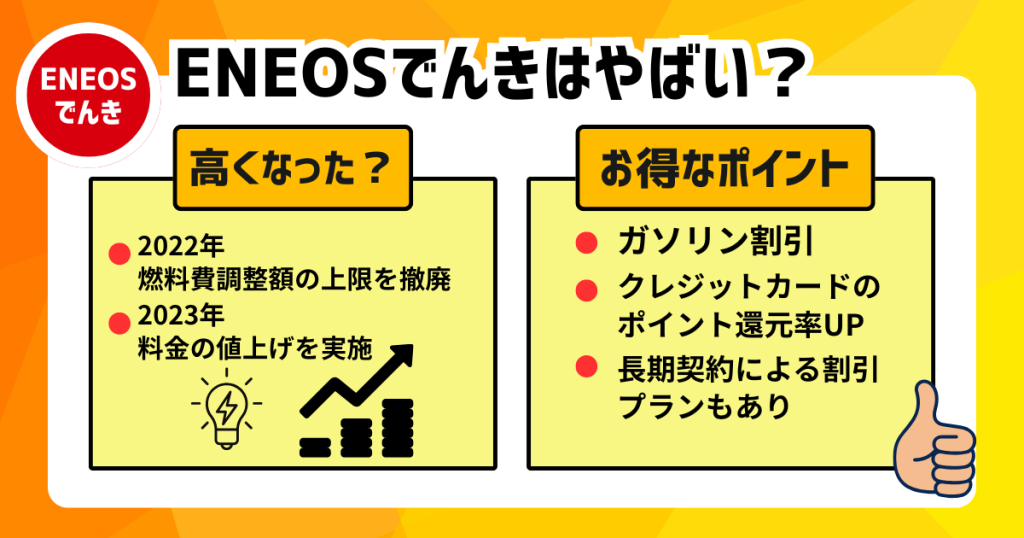 ENEOS でんき

ENEOSでんきはやばい？

高くなった？

2022年
燃料費調整額の上限を撤廃

2023年
料金の値上げを実施

お得なポイント

ガソリン割引

クレジットカードのポイント還元率UP

長期契約による割引プランもあり